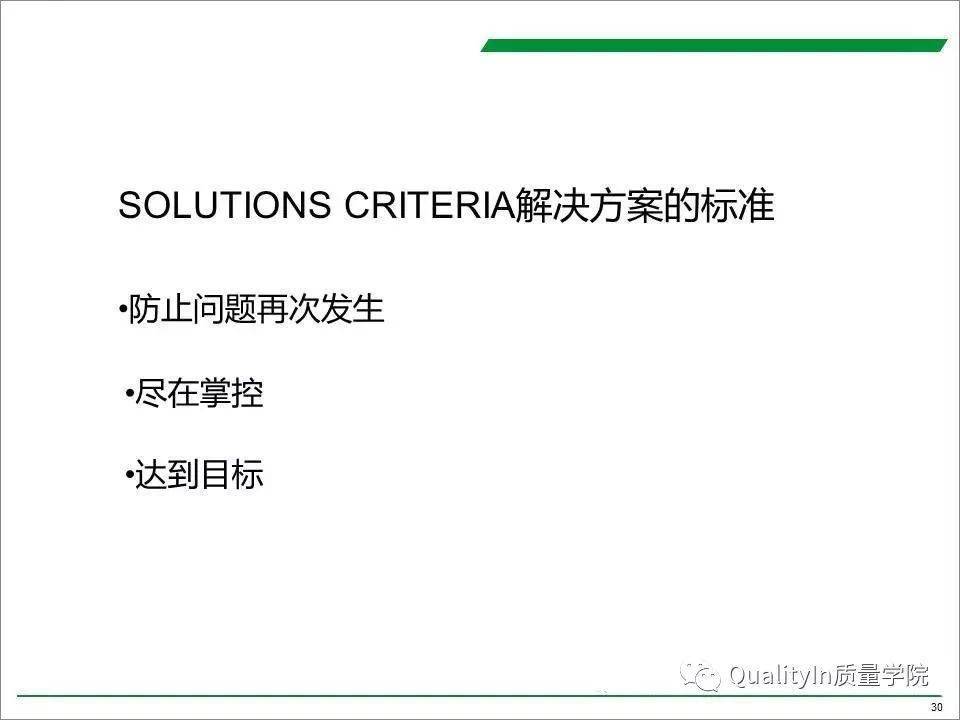 SOLUTIONS CRITERIA解决方案的标准

•防止问题再次发生

•尽在掌控

•达到目标

QualityIn质量学院

30